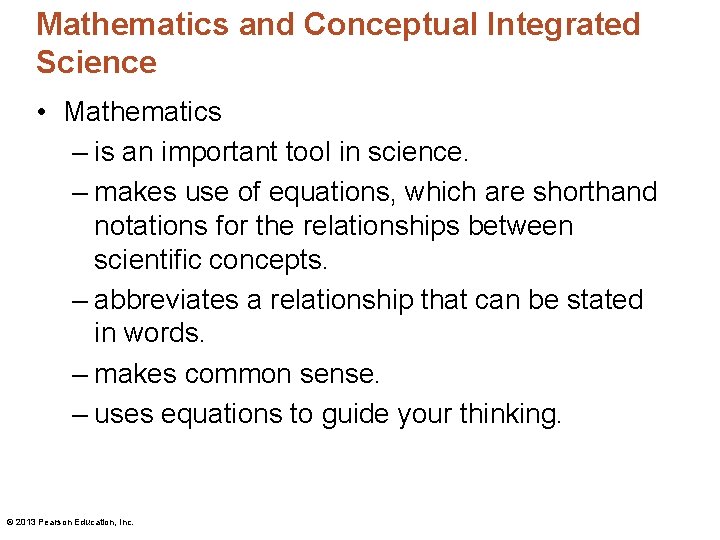 Mathematics and Conceptual Integrated Science

• Mathematics
– is an important tool in science.
– makes use of equations, which are shorthand notations for the relationships between scientific concepts.
– abbreviates a relationship that can be stated in words.
– makes common sense.
– uses equations to guide your thinking.

© 2013 Pearson Education, Inc.